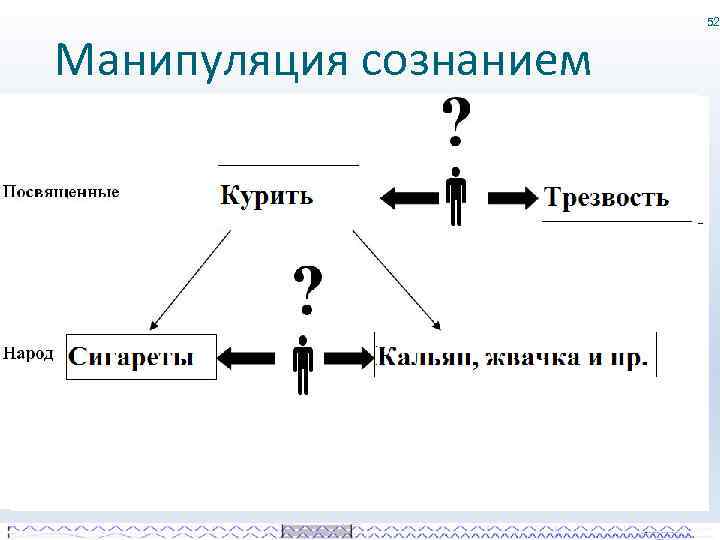 52

Манипуляция сознанием

?

Посвященные

Курить

Трезвость

?

Народ

Сигареты

Кальян, жвачка и пр.